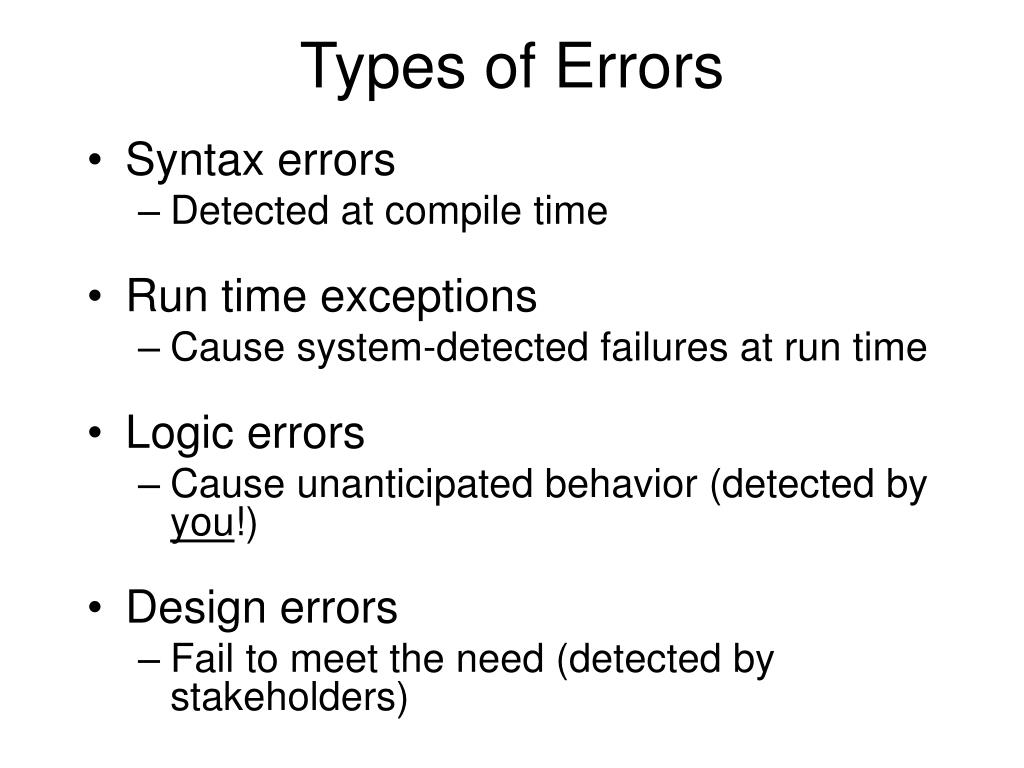 Types of Errors

• Syntax errors
– Detected at compile time

• Run time exceptions
– Cause system-detected failures at run time

• Logic errors
– Cause unanticipated behavior (detected by you!)

• Design errors
– Fail to meet the need (detected by stakeholders)